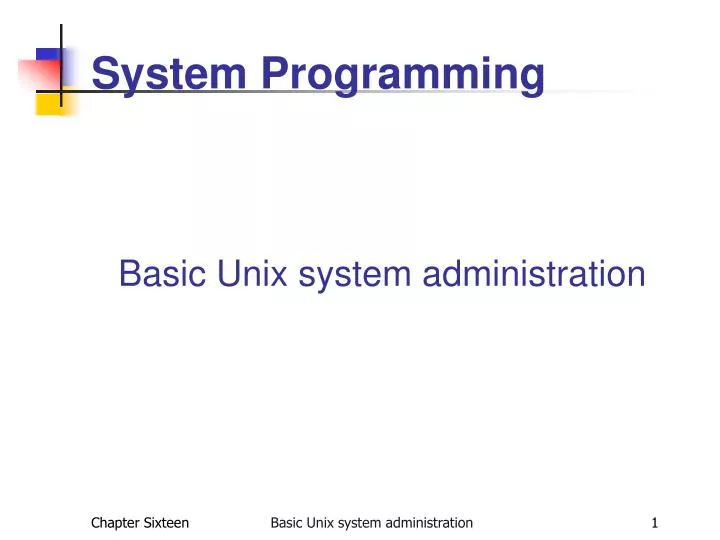 System Programming

Basic Unix system administration

Chapter Sixteen

Basic Unix system administration

1